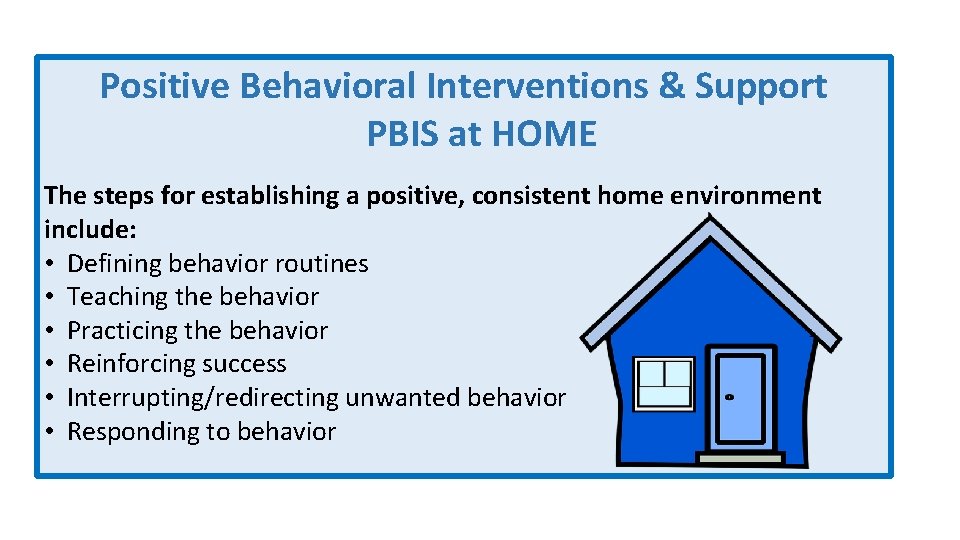 Positive Behavioral Interventions & Support
PBIS at HOME

The steps for establishing a positive, consistent home environment include:
• Defining behavior routines
• Teaching the behavior
• Practicing the behavior
• Reinforcing success
• Interrupting/redirecting unwanted behavior
• Responding to behavior